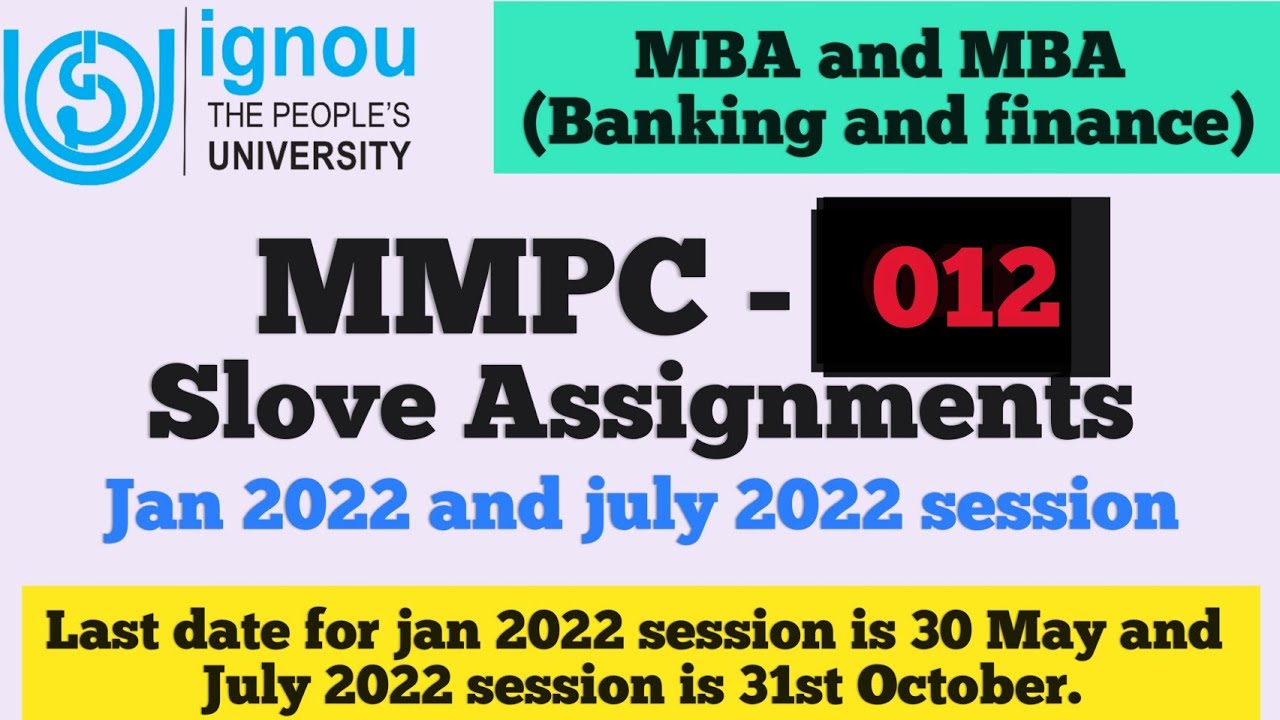 ignou
THE PEOPLE'S
UNIVERSITY

MBA and MBA
(Banking and finance)

MMPC - 012
Slove Assignments
Jan 2022 and july 2022 session

Last date for jan 2022 session is 30 May and July 2022 session is 31st October.